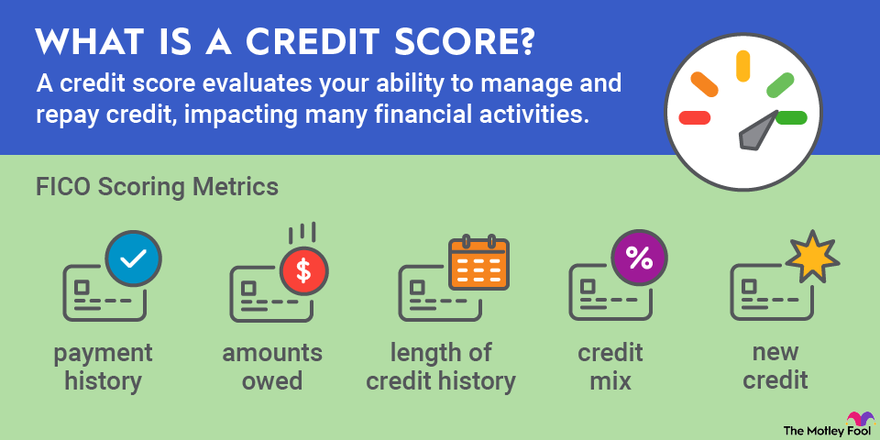 WHAT IS A CREDIT SCORE?

A credit score evaluates your ability to manage and repay credit, impacting many financial activities.

FICO Scoring Metrics

$

%

payment history

amounts owed

length of credit history

credit mix

new credit

The Motley Fool